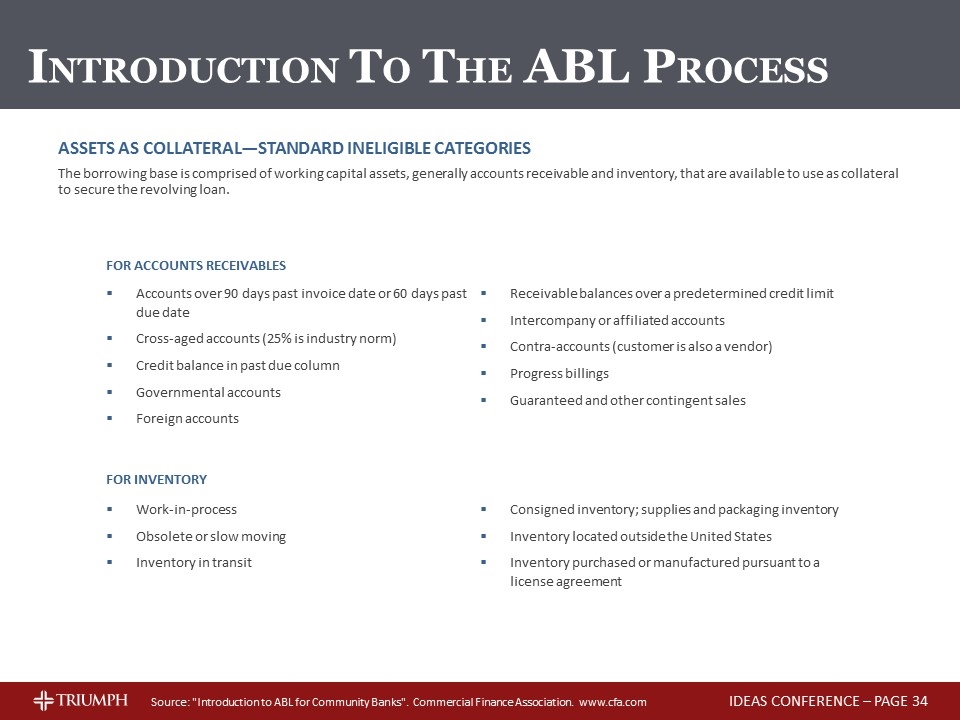 INTRODUCTION TO THE ABL PROCESS

ASSETS AS COLLATERAL—STANDARD INELIGIBLE CATEGORIES

The borrowing base is comprised of working capital assets, generally accounts receivable and inventory, that are available to use as collateral to secure the revolving loan.

FOR ACCOUNTS RECEIVABLES

▪ Accounts over 90 days past invoice date or 60 days past due date
▪ Cross-aged accounts (25% is industry norm)
▪ Credit balance in past due column
▪ Governmental accounts
▪ Foreign accounts

▪ Receivable balances over a predetermined credit limit
▪ Intercompany or affiliated accounts
▪ Contra-accounts (customer is also a vendor)
▪ Progress billings
▪ Guaranteed and other contingent sales

FOR INVENTORY

▪ Work-in-process
▪ Obsolete or slow moving
▪ Inventory in transit

▪ Consigned inventory; supplies and packaging inventory
▪ Inventory located outside the United States
▪ Inventory purchased or manufactured pursuant to a license agreement

TRIUMPH

Source: "Introduction to ABL for Community Banks". Commercial Finance Association. www.cfa.com

IDEAS CONFERENCE – PAGE 34